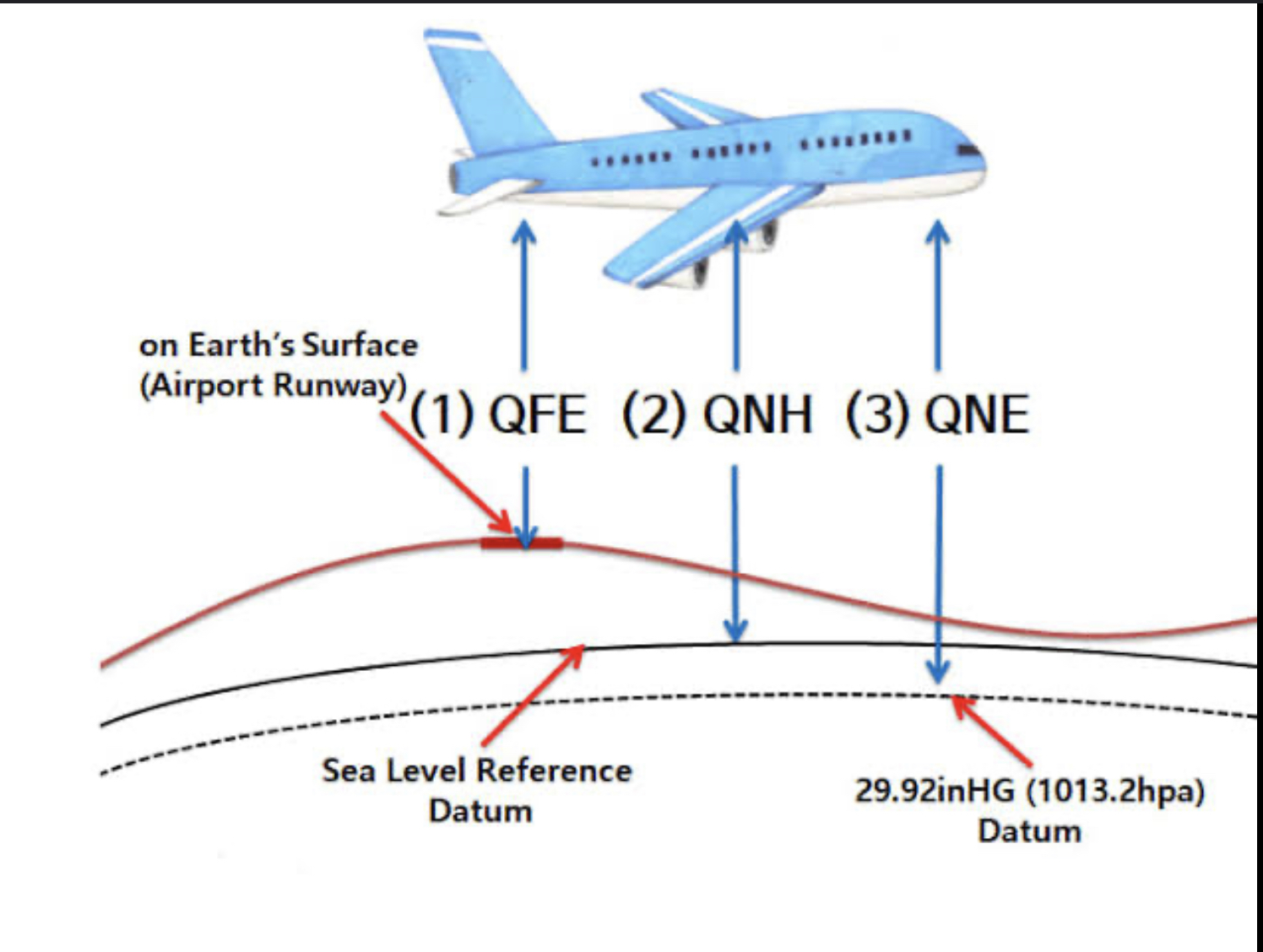 on Earth's Surface
(Airport Runway)

(1) QFE (2) QNH (3) QNE

Sea Level Reference
Datum

29.92inHG (1013.2hpa)
Datum